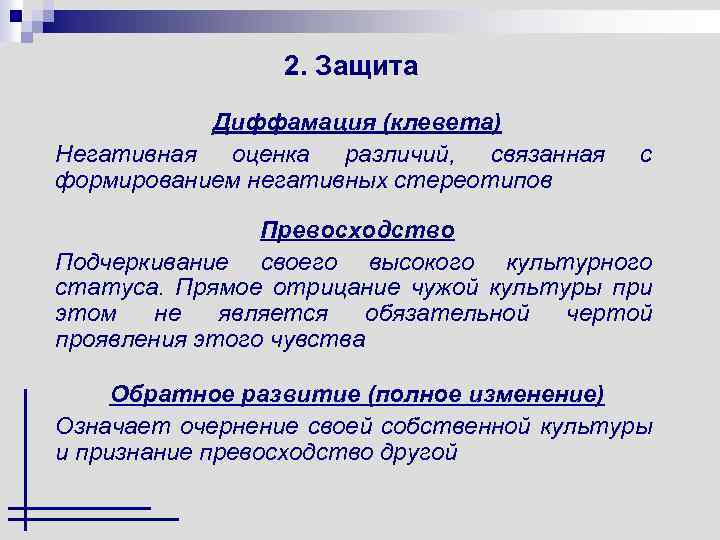 2. Защита

Диффамация (клевета)

Негативная оценка различий, связанная с формированием негативных стереотипов

Превосходство

Подчеркивание своего высокого культурного статуса. Прямое отрицание чужой культуры при этом не является обязательной чертой проявления этого чувства

Обратное развитие (полное изменение)

Означает очернение своей собственной культуры и признание превосходство другой